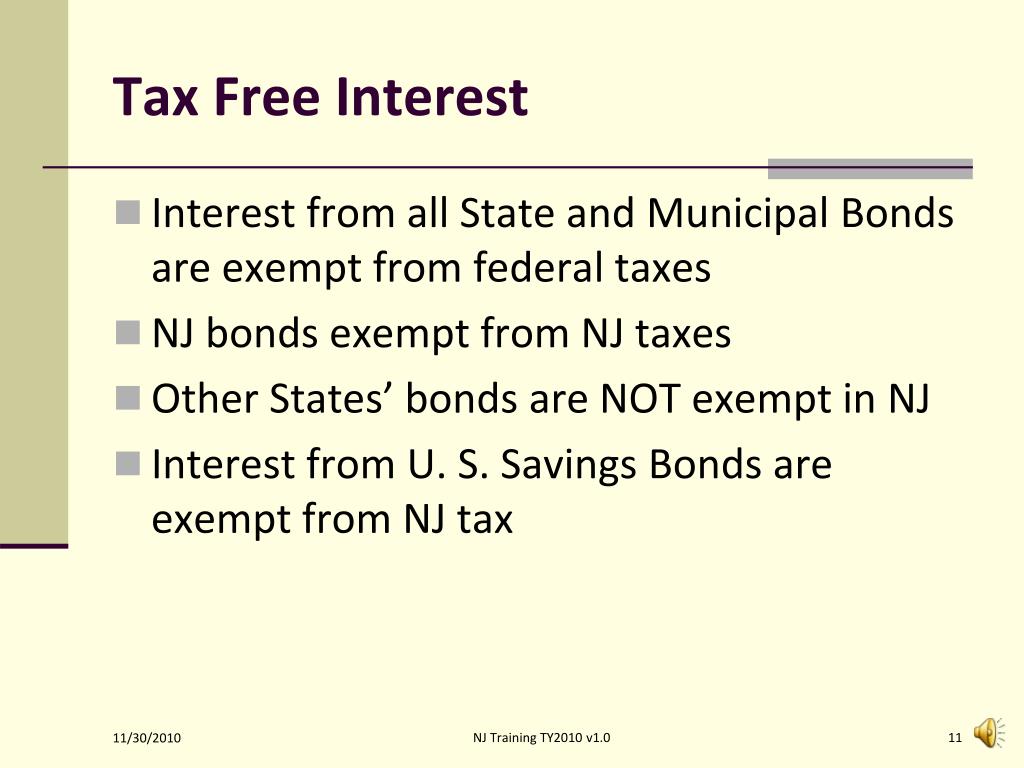 Tax Free Interest

Interest from all State and Municipal Bonds are exempt from federal taxes

NJ bonds exempt from NJ taxes

Other States’ bonds are NOT exempt in NJ

Interest from U. S. Savings Bonds are exempt from NJ tax

11/30/2010

NJ Training TY2010 v1.0

11